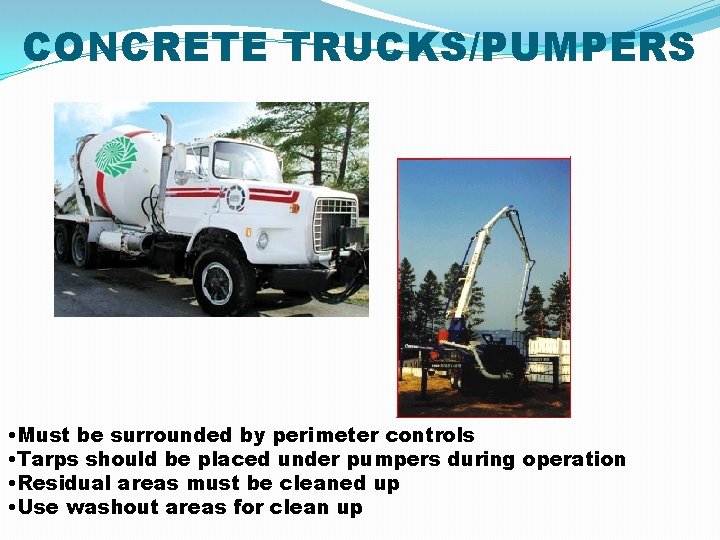 CONCRETE TRUCKS/PUMPERS

•Must be surrounded by perimeter controls
•Tarps should be placed under pumpers during operation
•Residual areas must be cleaned up
•Use washout areas for clean up